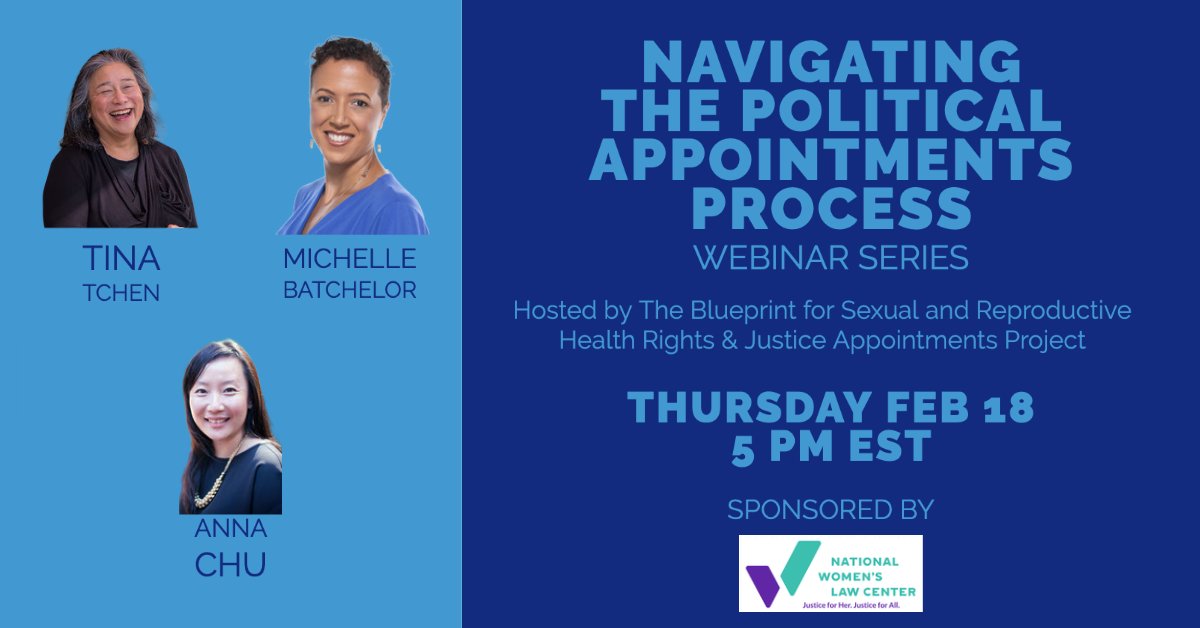 TINA
TCHEN

MICHELLE
BATCHELOR

ANNA
CHU

NAVIGATING THE POLITICAL APPOINTMENTS PROCESS

WEBINAR SERIES

Hosted by The Blueprint for Sexual and Reproductive Health Rights & Justice Appointments Project

THURSDAY FEB 18
5 PM EST

SPONSORED BY

NATIONAL WOMEN'S LAW CENTER
Justice for Her. Justice for All.